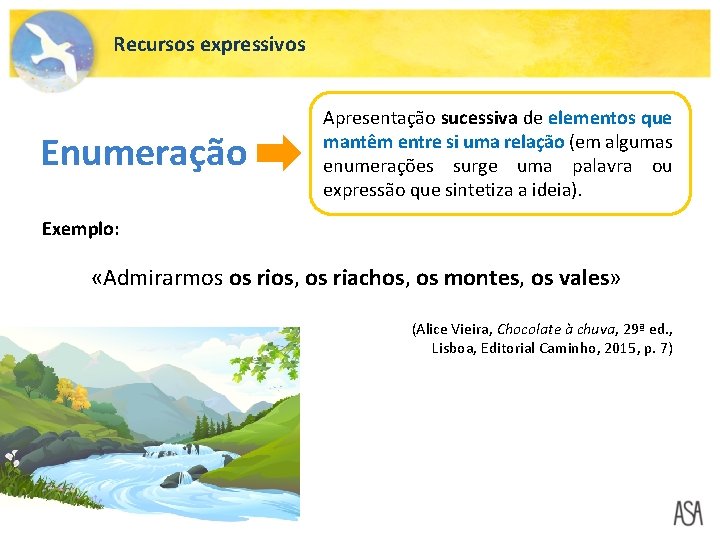 Recursos expressivos

Enumeração

Apresentação sucessiva de elementos que mantêm entre si uma relação (em algumas enumerações surge uma palavra ou expressão que sintetiza a ideia).

Exemplo:

«Admirarmos os rios, os riachos, os montes, os vales»

(Alice Vieira, Chocolate à chuva, 29ª ed., Lisboa, Editorial Caminho, 2015, p. 7)

ASA